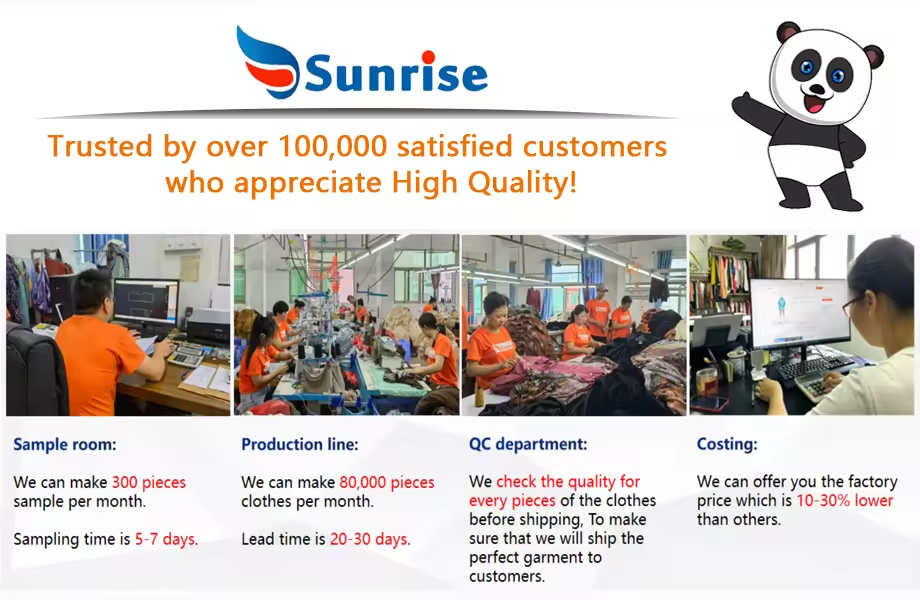 Sunrise

Trusted by over 100,000 satisfied customers who appreciate High Quality!

Sample room:

We can make 300 pieces sample per month.

Sampling time is 5-7 days.

Production line:

We can make 80,000 pieces clothes per month.

Lead time is 20-30 days.

QC department:

We check the quality for every pieces of the clothes before shipping, To make sure that we will ship the perfect garment to customers.

Costing:

We can offer you the factory price which is 10-30% lower than others.